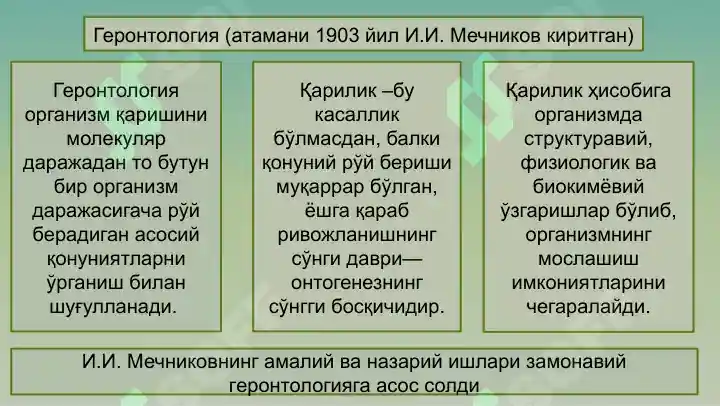 Геронтология (атамани 1903 йил И.И. Мечников киритган)

Геронтология организм қаришини молекуляр даражадан то бутун бир организм даражасигача рўй берадиган асосий қонуниятларни ўрганиш билан шуғулланади.

Қарилик –бу касаллик бўлмасдан, балки қонуний рўй бериши муқаррар бўлган, ёшга қараб ривожланишнинг сўнги даври— онтогенезнинг сўнгги босқичидир.

Қарилик ҳисобига организмда структуравий, физиологик ва биокимёвий ўзгаришлар бўлиб, организмнинг мослашиш имкониятларини чегаралайди.

И.И. Мечниковнинг амалий ва назарий ишлари замонавий геронтологияга асос солди